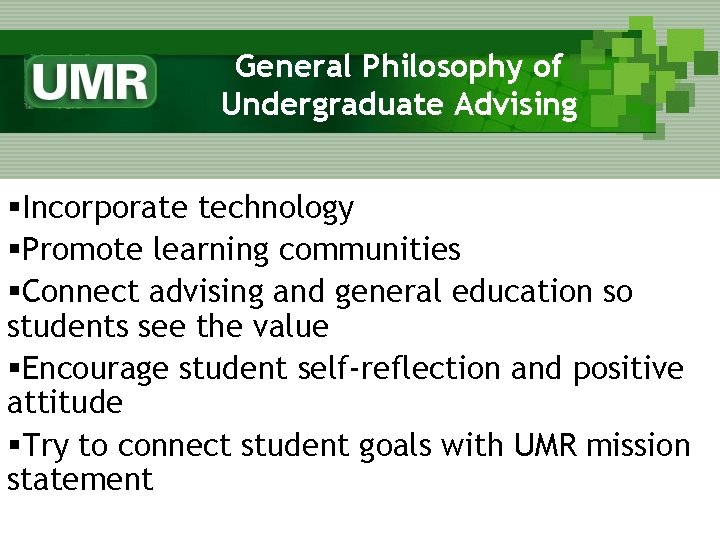 UMR

General Philosophy of Undergraduate Advising

▪Incorporate technology
▪Promote learning communities
▪Connect advising and general education so students see the value
▪Encourage student self-reflection and positive attitude
▪Try to connect student goals with UMR mission statement